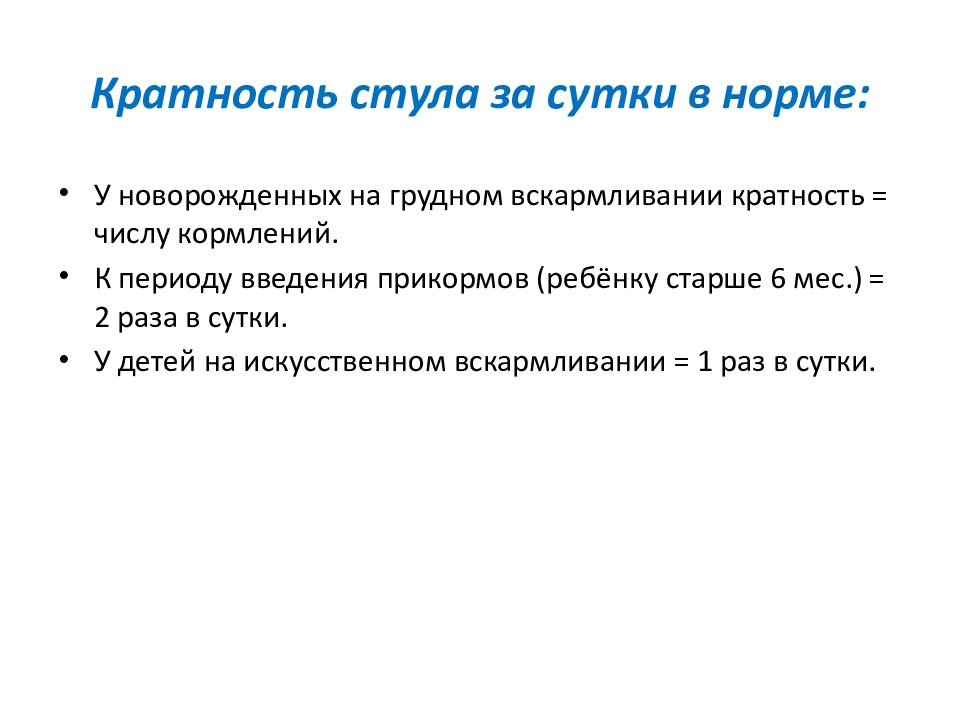 Кратность стула за сутки в норме:

• У новорожденных на грудном вскармливании кратность = числу кормлений.
• К периоду введения прикормов (ребёнку старше 6 мес.) = 2 раза в сутки.
• У детей на искусственном вскармливании = 1 раз в сутки.